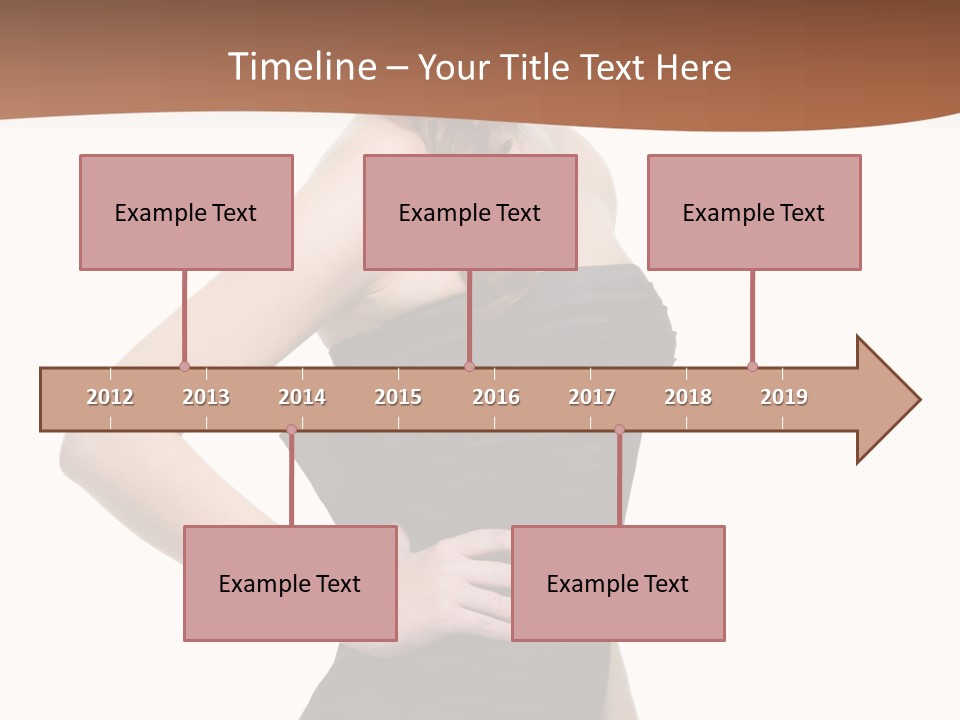 Timeline – Your Title Text Here

Example Text

Example Text

Example Text

2012 2013 2014 2015 2016 2017 2018 2019

Example Text

Example Text